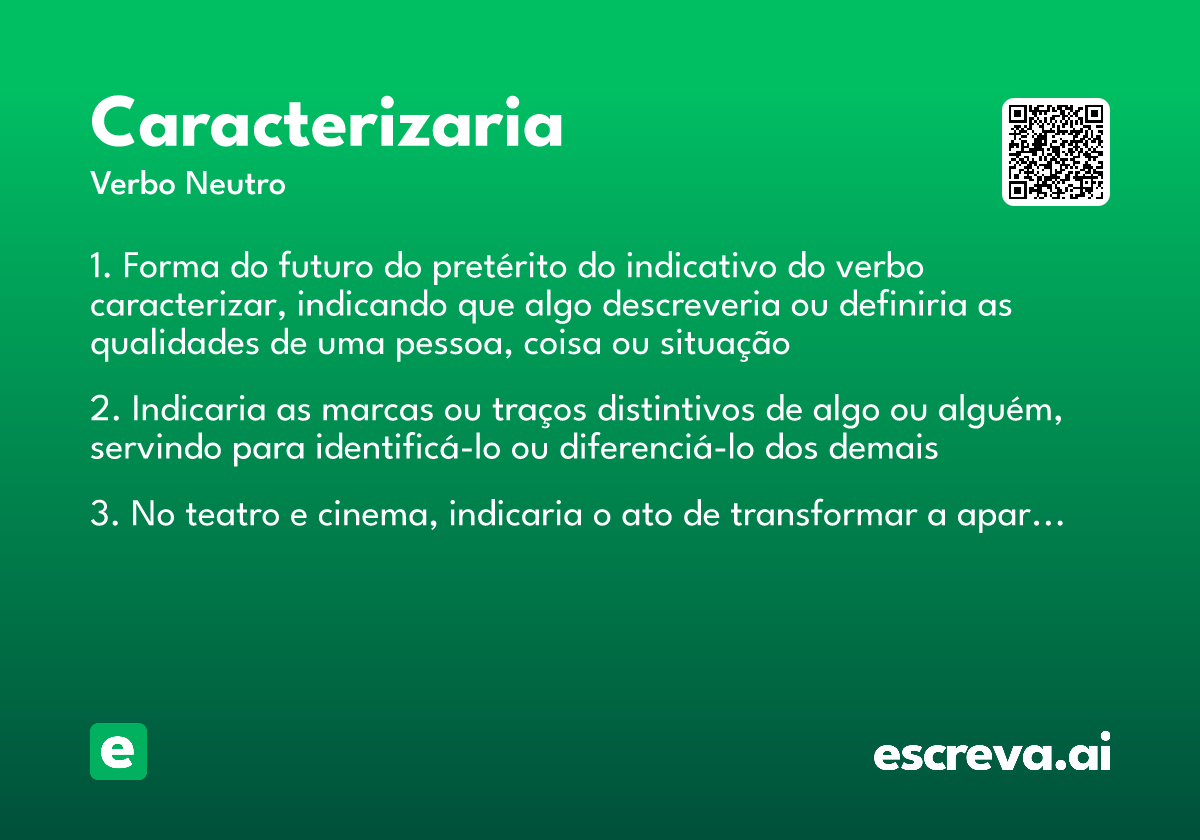 Caracterizaria
Verbo Neutro

1. Forma do futuro do pretérito do indicativo do verbo caracterizar, indicando que algo descreveria ou definiria as qualidades de uma pessoa, coisa ou situação

2. Indicaria as marcas ou traços distintivos de algo ou alguém, servindo para identificá-lo ou diferenciá-lo dos demais

3. No teatro e cinema, indicaria o ato de transformar a apar...

e

escreva.ai